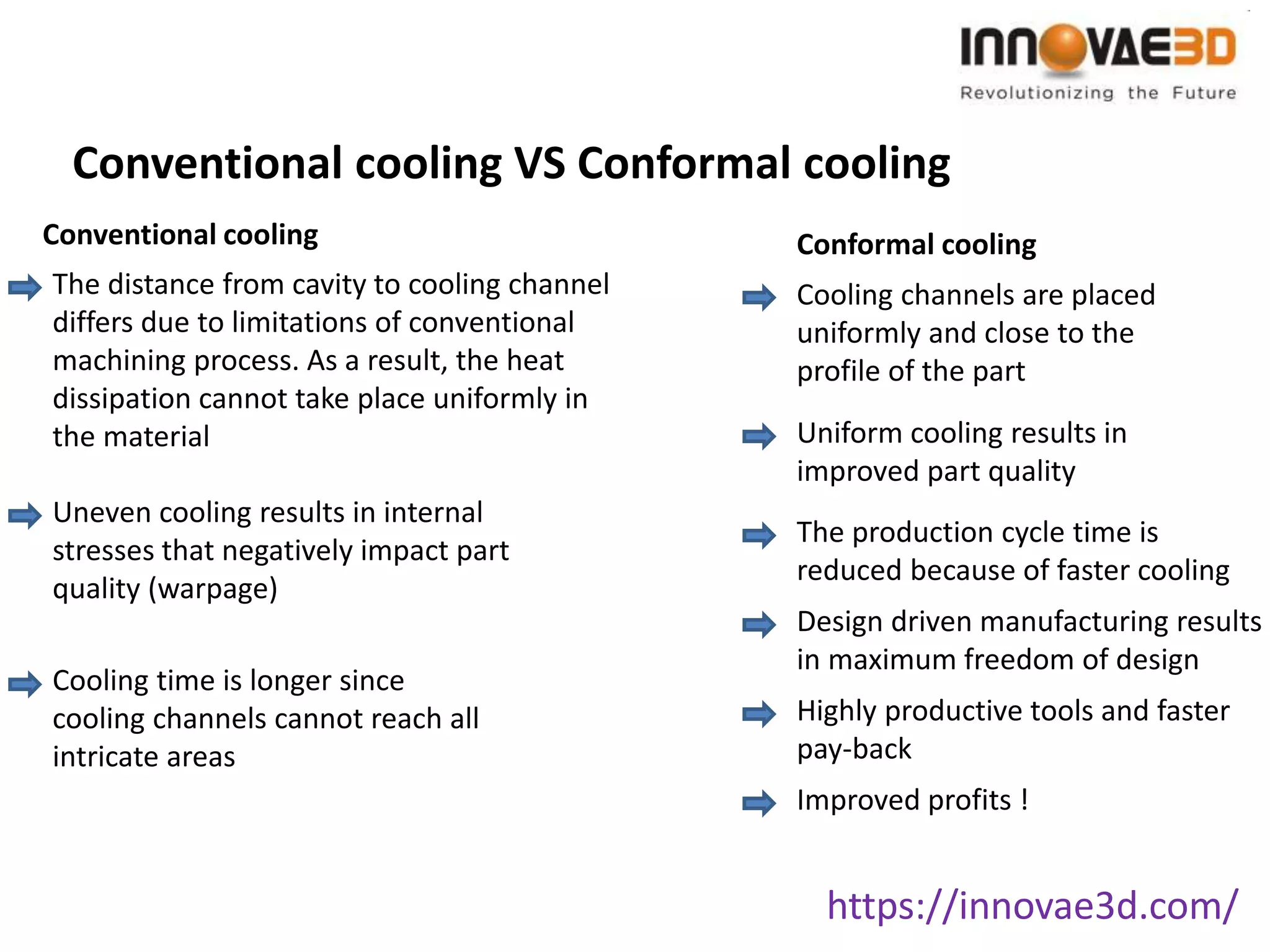 INNOVAE3D
Revolutionizing the Future

Conventional cooling VS Conformal cooling

Conventional cooling

The distance from cavity to cooling channel differs due to limitations of conventional machining process. As a result, the heat dissipation cannot take place uniformly in the material

Uneven cooling results in internal stresses that negatively impact part quality (warpage)

Cooling time is longer since cooling channels cannot reach all intricate areas

Conformal cooling

Cooling channels are placed uniformly and close to the profile of the part

Uniform cooling results in improved part quality

The production cycle time is reduced because of faster cooling

Design driven manufacturing results in maximum freedom of design

Highly productive tools and faster pay-back

Improved profits !

https://innovae3d.com/